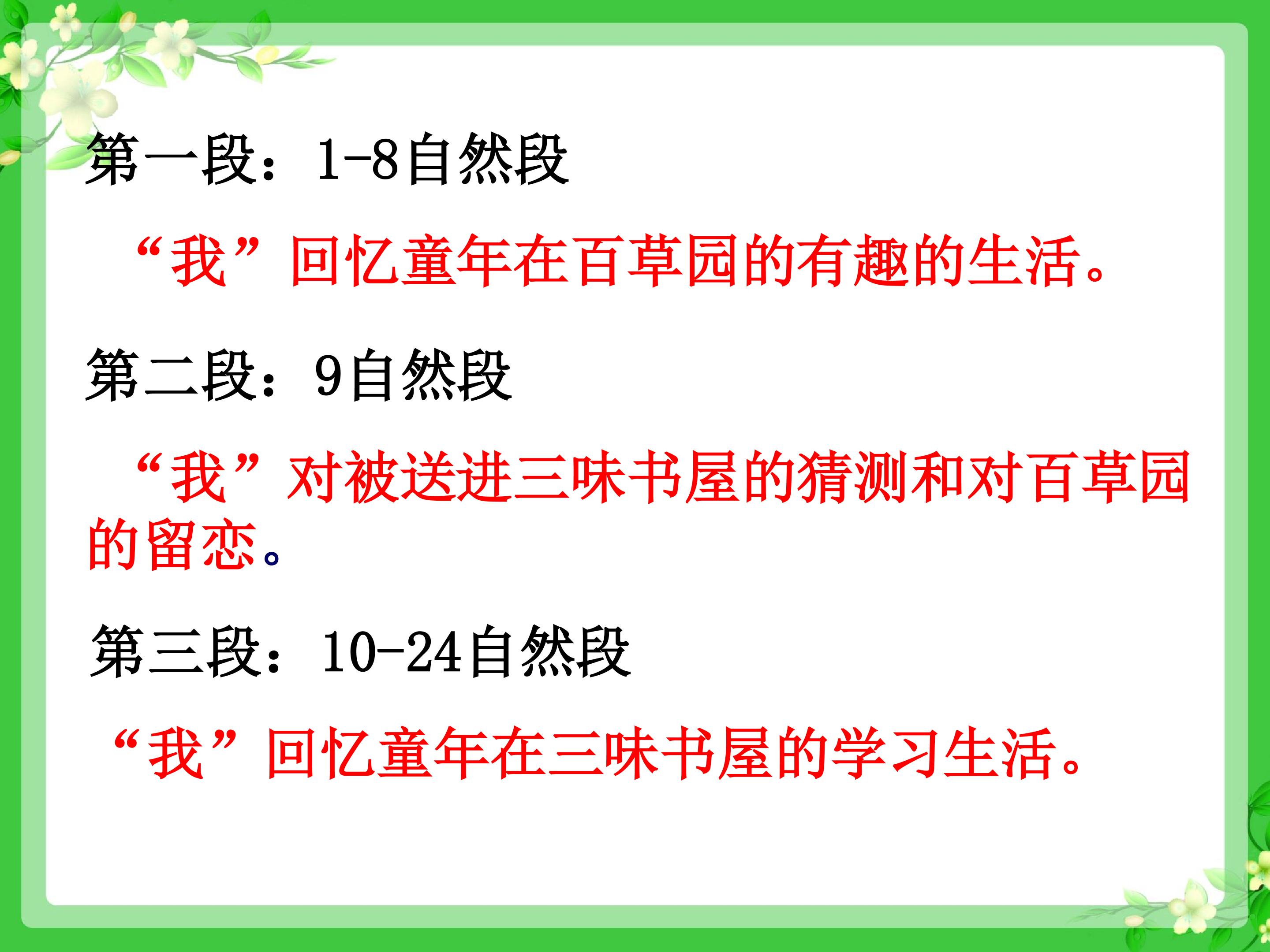 第一段：1-8自然段

“我”回忆童年在百草园的有趣的生活。

第二段：9自然段

“我”对被送进三味书屋的猜测和对百草园的留恋。

第三段：10-24自然段

“我”回忆童年在三味书屋的学习生活。